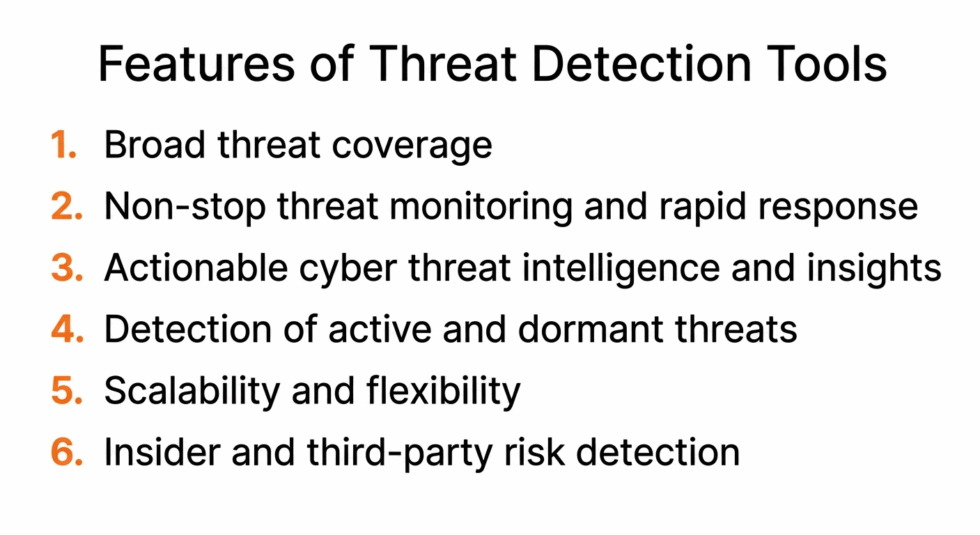 Features of Threat Detection Tools

1. Broad threat coverage
2. Non-stop threat monitoring and rapid response
3. Actionable cyber threat intelligence and insights
4. Detection of active and dormant threats
5. Scalability and flexibility
6. Insider and third-party risk detection